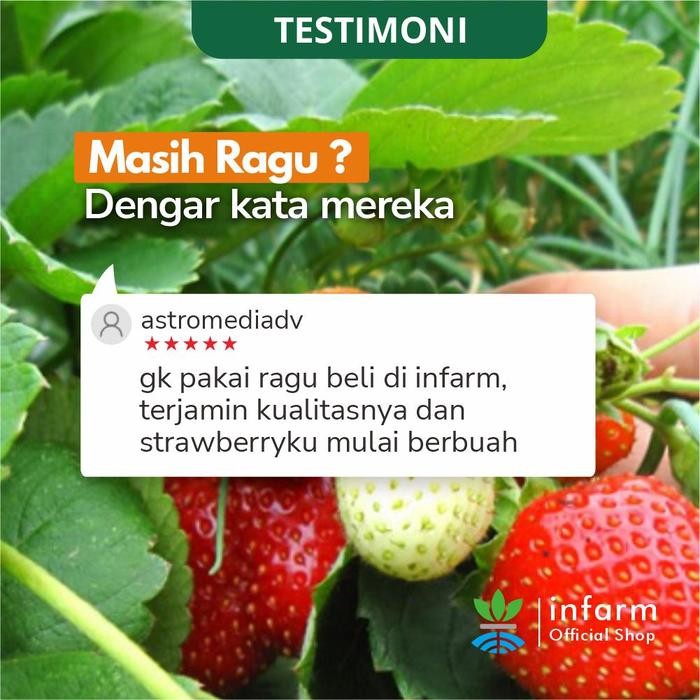 TESTIMONI

Masih Ragu ?
Dengar kata mereka

astromediadv
★★★★★
gk pakai ragu beli di infarm, terjamin kualitasnya dan strawberryku mulai berbuah

infarm
Official Shop